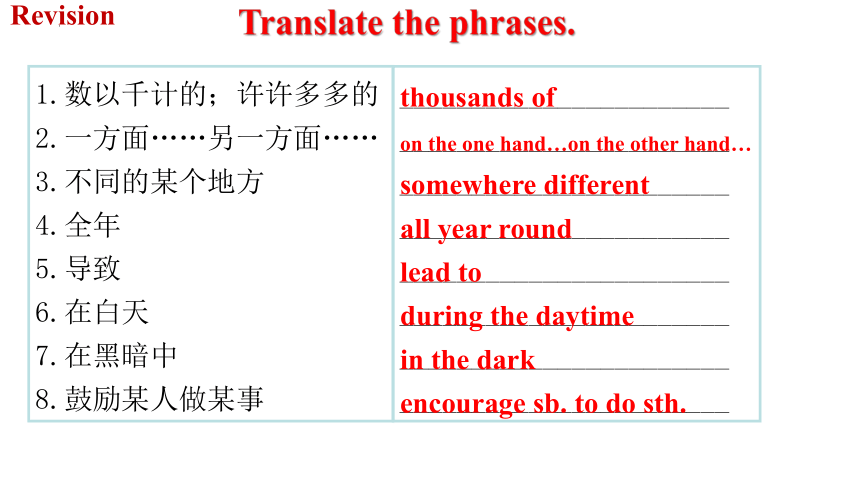 Revision

Translate the phrases.

| | |
|---|---|
| 1. 数以千计的；许许多多的 | thousands of |
| 2. 一方面……另一方面…… | on the one hand…on the other hand… |
| 3. 不同的某个地方 | somewhere different |
| 4. 全年 | all year round |
| 5. 导致 | lead to |
| 6. 在白天 | during the daytime |
| 7. 在黑暗中 | in the dark |
| 8. 鼓励某人做某事 | encourage sb. to do sth. |